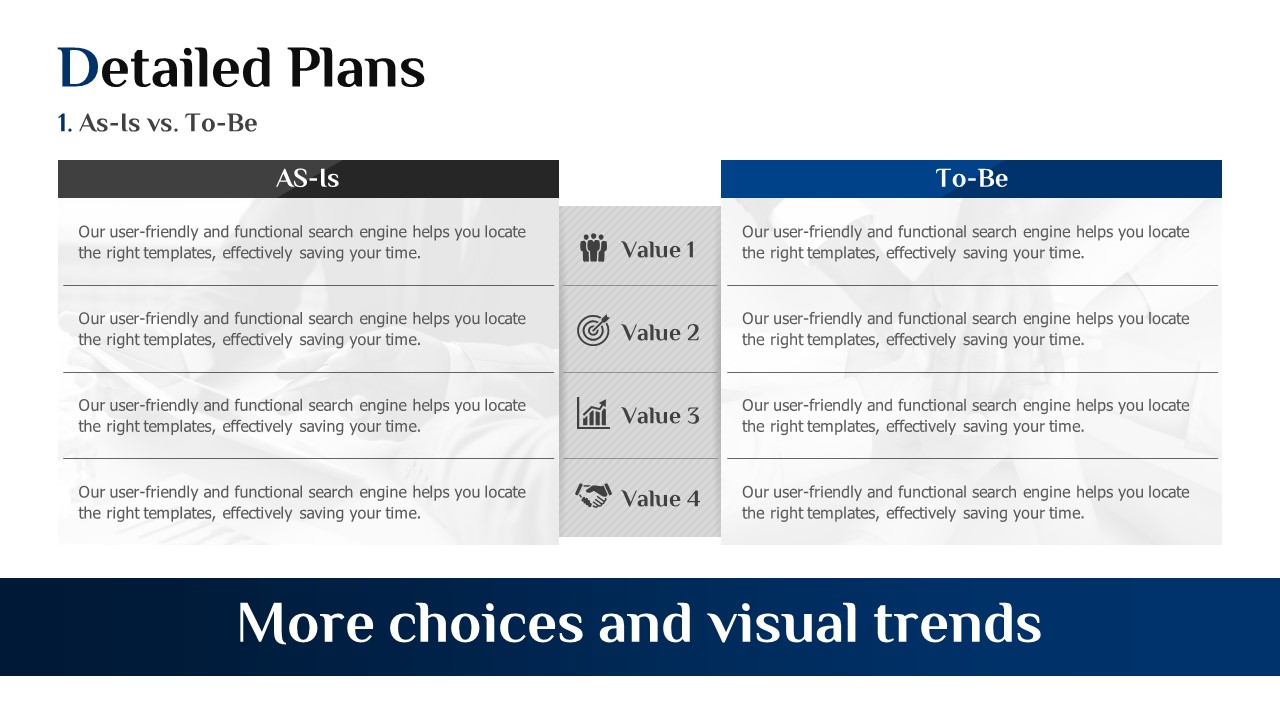 Detailed Plans

1. As-Is vs. To-Be

| AS-Is | | To-Be |
|---|---|---|
| Our user-friendly and functional search engine helps you locate the right templates, effectively saving your time. | Value 1 | Our user-friendly and functional search engine helps you locate the right templates, effectively saving your time. |
| Our user-friendly and functional search engine helps you locate the right templates, effectively saving your time. | Value 2 | Our user-friendly and functional search engine helps you locate the right templates, effectively saving your time. |
| Our user-friendly and functional search engine helps you locate the right templates, effectively saving your time. | Value 3 | Our user-friendly and functional search engine helps you locate the right templates, effectively saving your time. |
| Our user-friendly and functional search engine helps you locate the right templates, effectively saving your time. | Value 4 | Our user-friendly and functional search engine helps you locate the right templates, effectively saving your time. |

More choices and visual trends